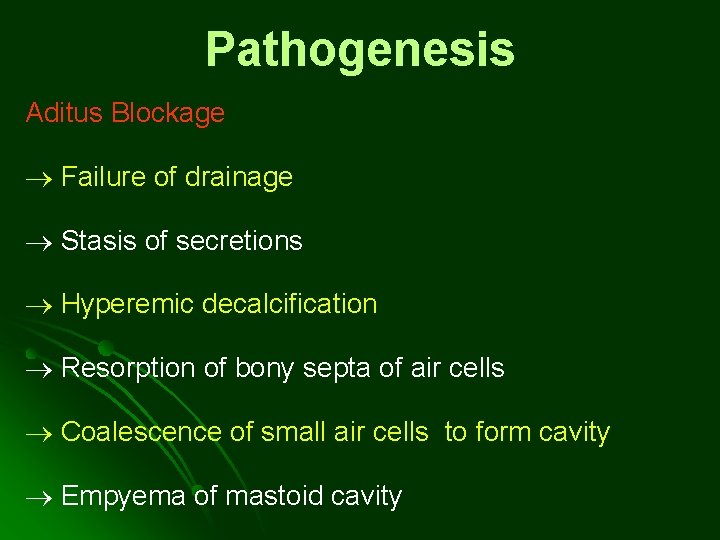 Pathogenesis

Aditus Blockage

→ Failure of drainage

→ Stasis of secretions

→ Hyperemic decalcification

→ Resorption of bony septa of air cells

→ Coalescence of small air cells to form cavity

→ Empyema of mastoid cavity